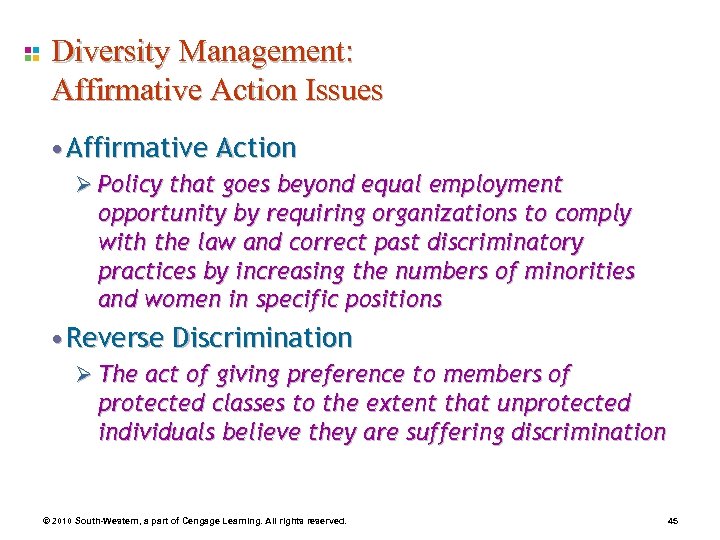 Diversity Management: Affirmative Action Issues

• Affirmative Action

➢ Policy that goes beyond equal employment opportunity by requiring organizations to comply with the law and correct past discriminatory practices by increasing the numbers of minorities and women in specific positions

• Reverse Discrimination

➢ The act of giving preference to members of protected classes to the extent that unprotected individuals believe they are suffering discrimination

© 2010 South-Western, a part of Cengage Learning. All rights reserved.

45